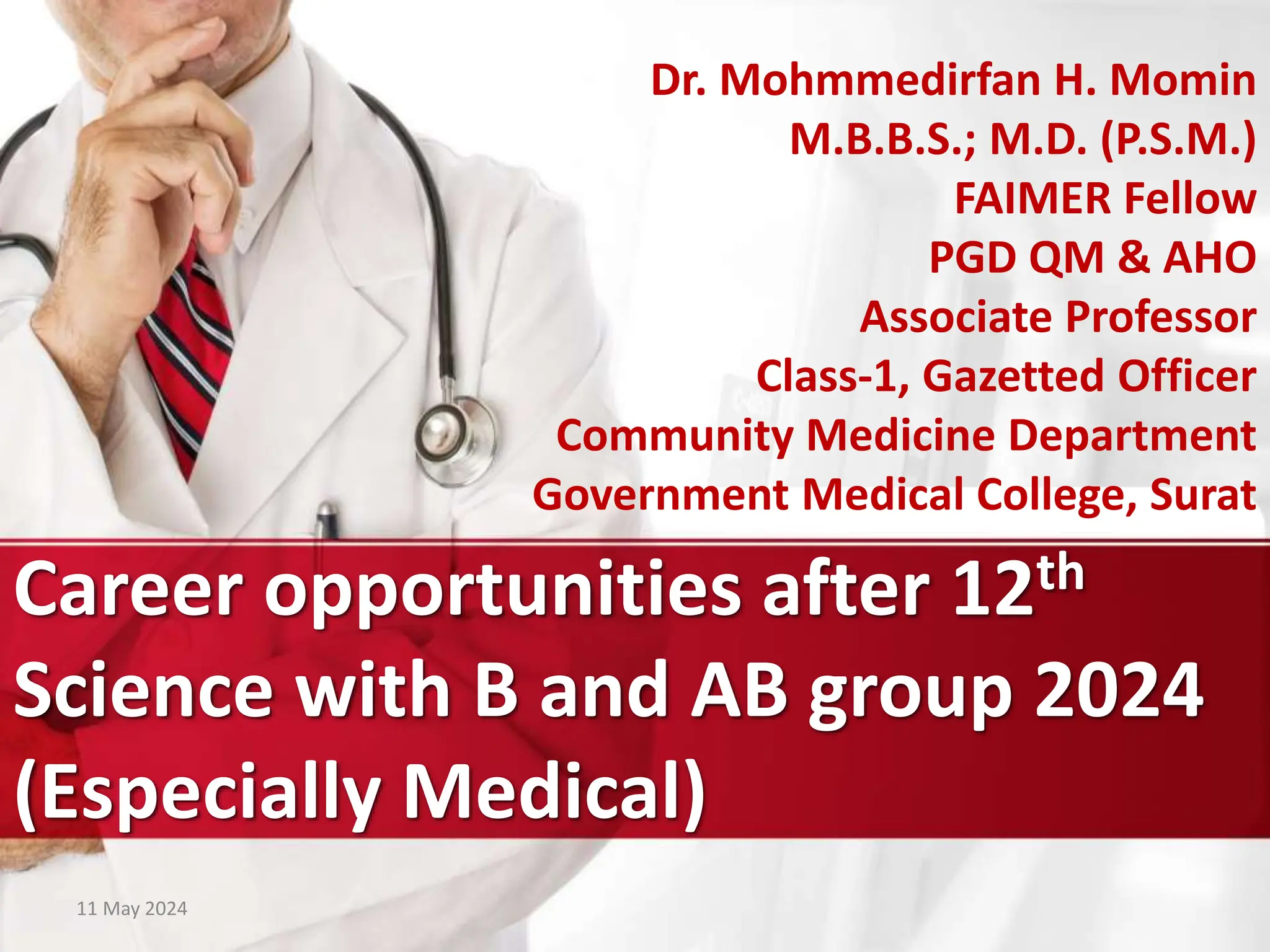 Dr. Mohmmedirfan H. Momin
M.B.B.S.; M.D. (P.S.M.)
FAIMER Fellow
PGD QM & AHO
Associate Professor
Class-1, Gazetted Officer
Community Medicine Department
Government Medical College, Surat

Career opportunities after 12$^{th}$ Science with B and AB group 2024 (Especially Medical)

11 May 2024